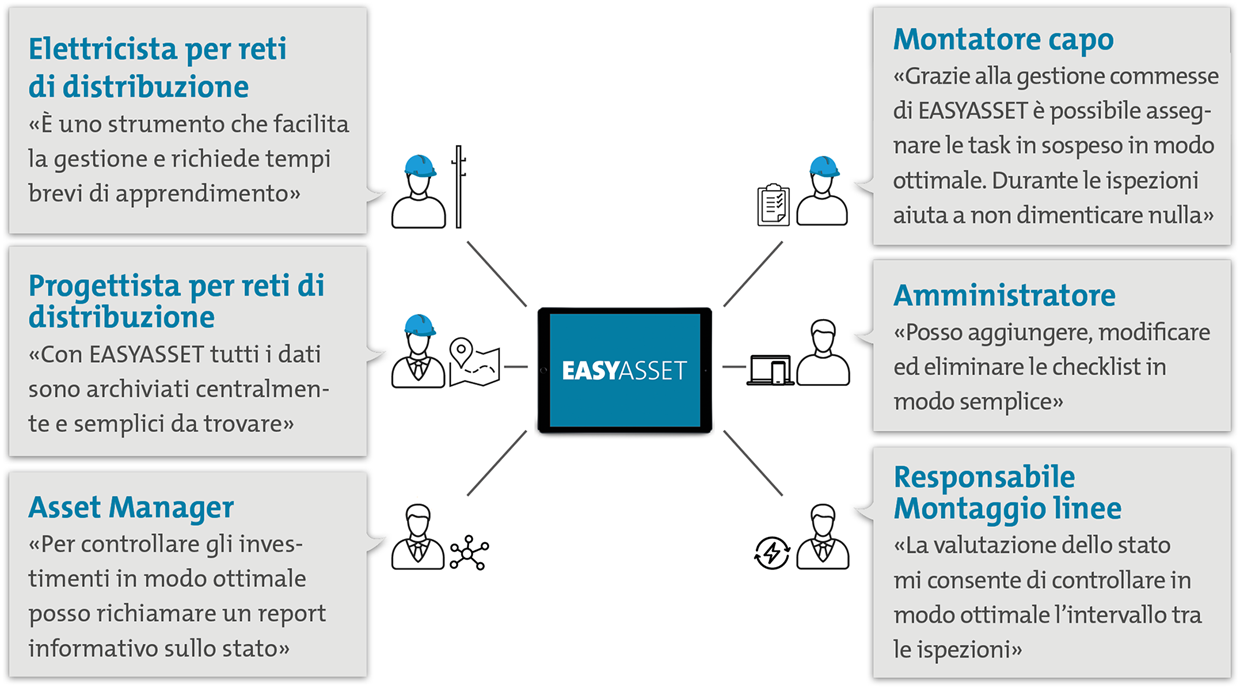 Elettricista per reti di distribuzione
«È uno strumento che facilita la gestione e richiede tempi brevi di apprendimento»

Progettista per reti di distribuzione
«Con EASYASSET tutti i dati sono archiviati centralmente e semplici da trovare»

Asset Manager
«Per controllare gli investimenti in modo ottimale posso richiamare un report informativo sullo stato»

EASYASSET

Montatore capo
«Grazie alla gestione commesse di EASYASSET è possibile assegnare le task in sospeso in modo ottimale. Durante le ispezioni aiuta a non dimenticare nulla»

Amministratore
«Posso aggiungere, modificare ed eliminare le checklist in modo semplice»

Responsabile Montaggio linee
«La valutazione dello stato mi consente di controllare in modo ottimale l'intervallo tra le ispezioni»